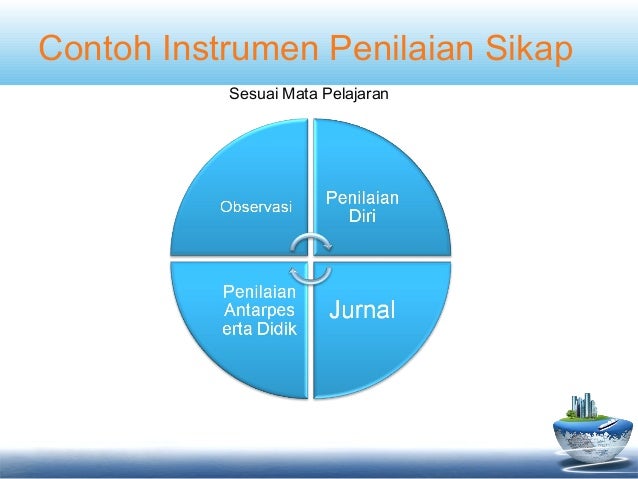 Contoh Instrumen Penilaian Sikap

Sesuai Mata Pelajaran

Observasi

Penilaian Diri

Penilaian Antarpes erta Didik

Jurnal